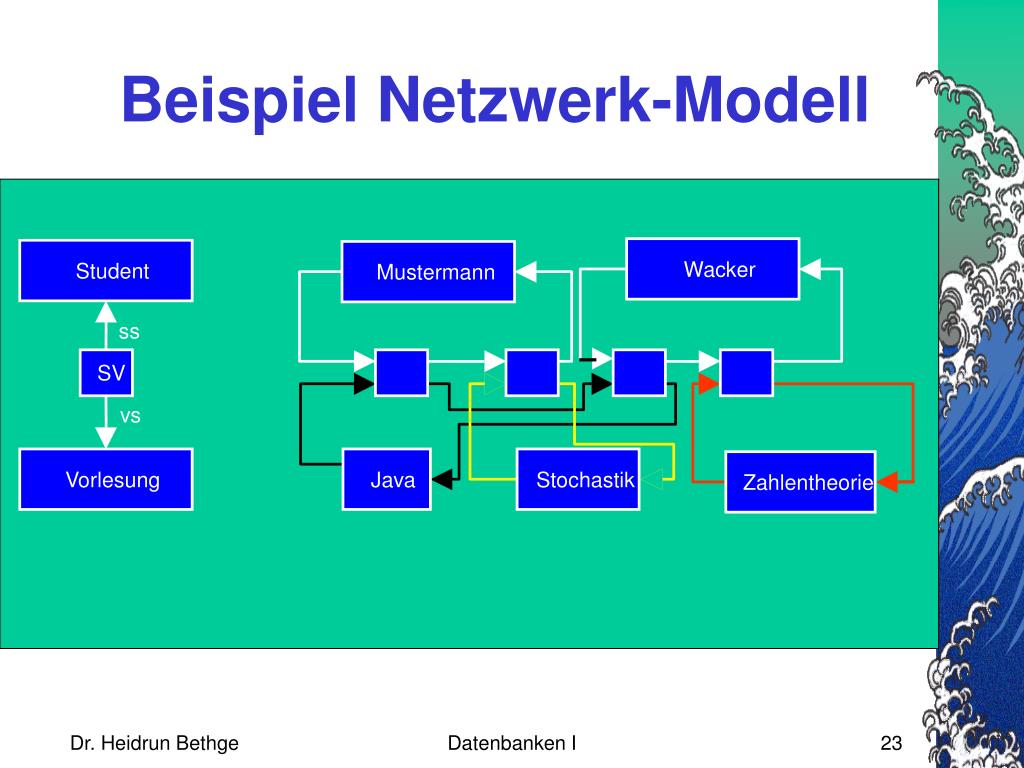 Beispiel Netzwerk-Modell

Student

ss

SV

vs

Vorlesung

Mustermann

Wacker

Java

Stochastik

Zahlentheorie

Dr. Heidrun Bethge

Datenbanken I

23